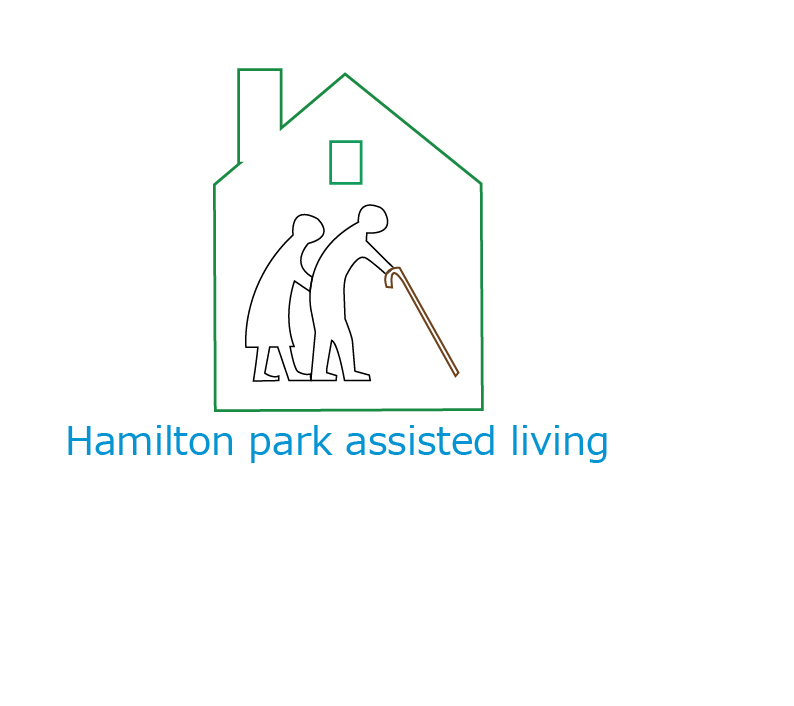 Hamilton park assisted living